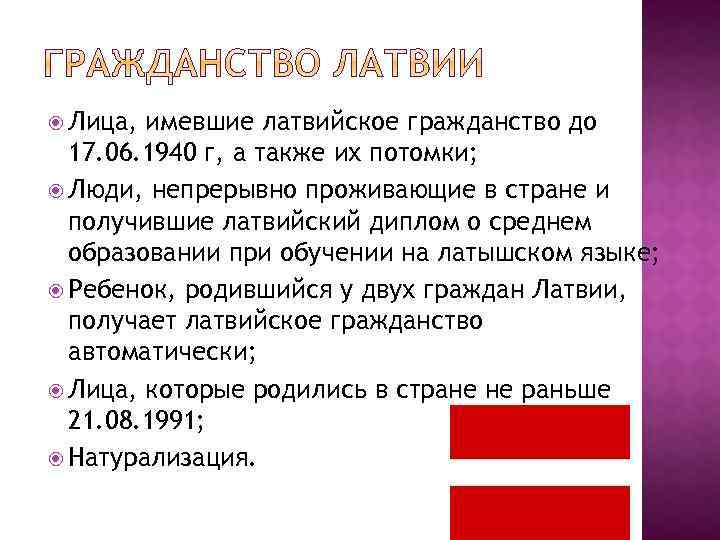 ГРАЖДАНСТВО ЛАТВИИ

Лица, имевшие латвийское гражданство до 17.06.1940 г, а также их потомки;

Люди, непрерывно проживающие в стране и получившие латвийский диплом о среднем образовании при обучении на латышском языке;

Ребенок, родившийся у двух граждан Латвии, получает латвийское гражданство автоматически;

Лица, которые родились в стране не раньше 21.08.1991;

Натурализация.